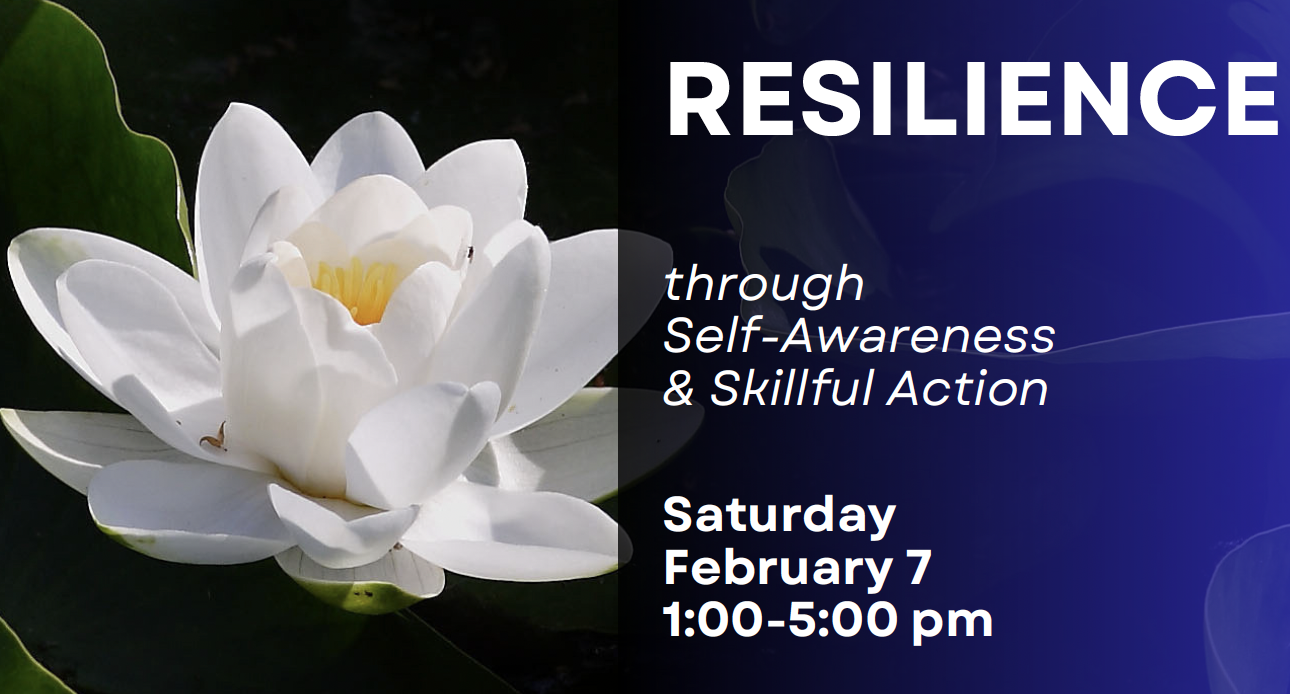 RESILIENCE

through Self-Awareness & Skillful Action

Saturday
February 7
1:00-5:00 pm